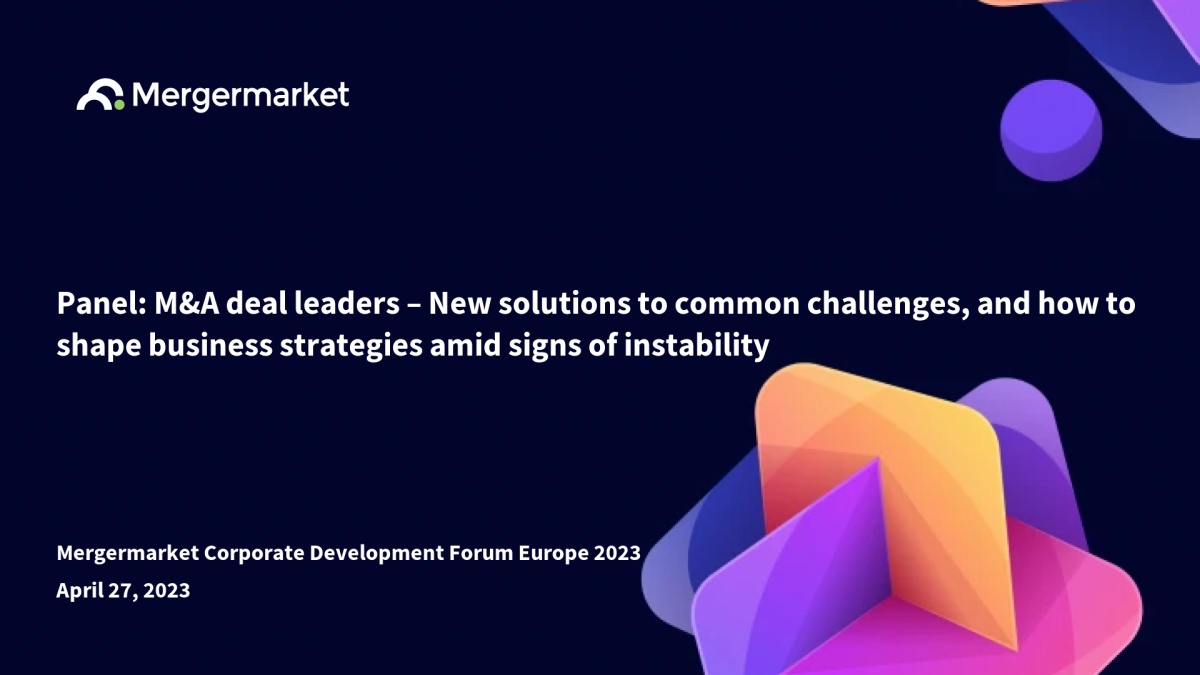 Mergermarket

Panel: M&A deal leaders – New solutions to common challenges, and how to shape business strategies amid signs of instability

Mergermarket Corporate Development Forum Europe 2023

April 27, 2023